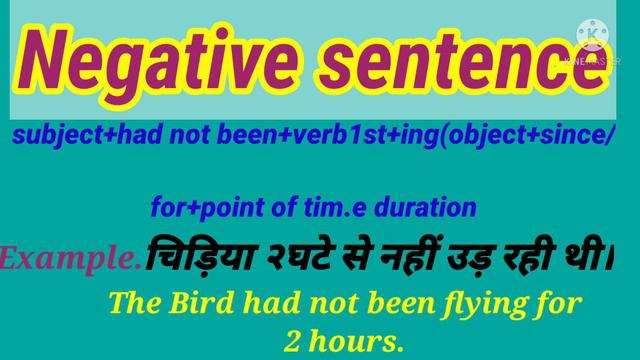 Negative sentence

KINEMASTER

subject+had not been+verb1st+ing(object+since/

for+point of tim.e duration

Example.चिड़िया २घटे से नहीं उड़ रही थी।

The Bird had not been flying for 2 hours.